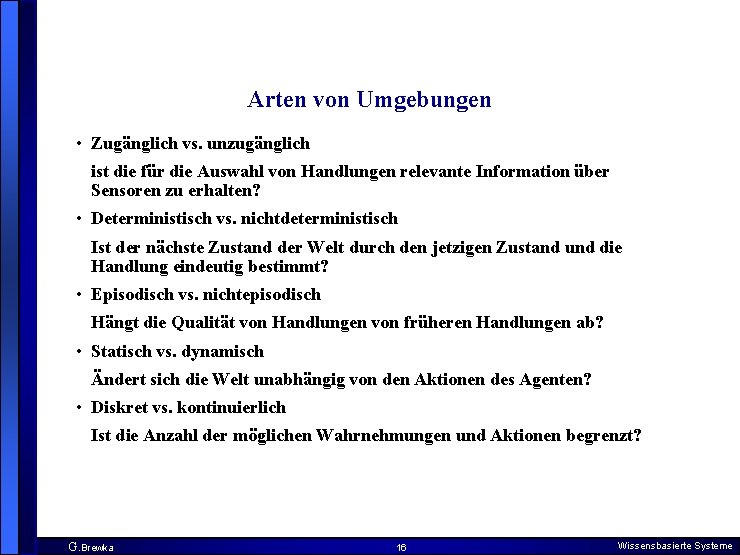 Arten von Umgebungen

• Zugänglich vs. unzugänglich

ist die für die Auswahl von Handlungen relevante Information über Sensoren zu erhalten?

• Deterministisch vs. nichtdeterministisch

Ist der nächste Zustand der Welt durch den jetzigen Zustand und die Handlung eindeutig bestimmt?

• Episodisch vs. nichtepisodisch

Hängt die Qualität von Handlungen von früheren Handlungen ab?

• Statisch vs. dynamisch

Ändert sich die Welt unabhängig von den Aktionen des Agenten?

• Diskret vs. kontinuierlich

Ist die Anzahl der möglichen Wahrnehmungen und Aktionen begrenzt?

G.Brewka 16 Wissensbasierte Systeme